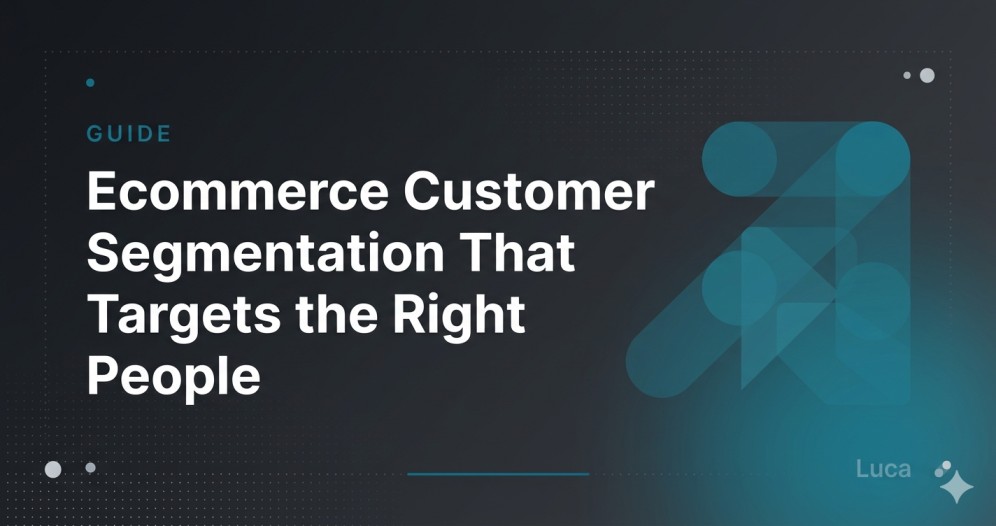 GUIDE

Ecommerce Customer Segmentation That Targets the Right People

Luca